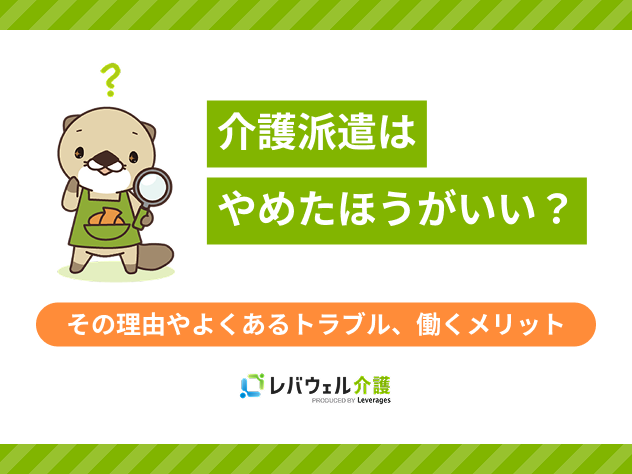 ?

介護派遣は
やめたほうがいい？

その理由やよくあるトラブル、働くメリット

レバウェル介護
PRODUCED BY Leverages